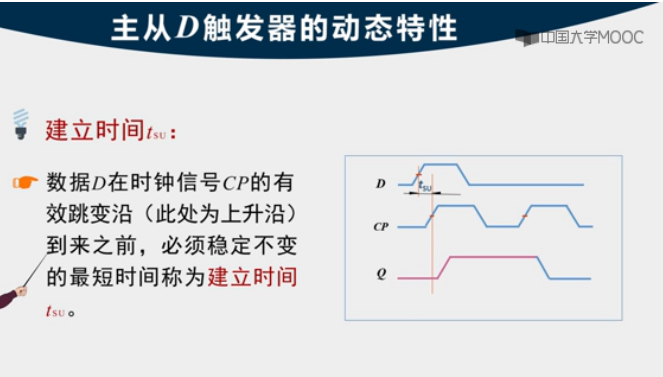 主从$D$触发器的动态特性

中国大学MOOC

建立时间$t_{SU}$：

数据$D$在时钟信号$CP$的有效跳变沿（此处为上升沿）到来之前，必须稳定不变的最短时间称为建立时间$t_{SU}$。

$D$

$t_{SU}$

$CP$

$Q$